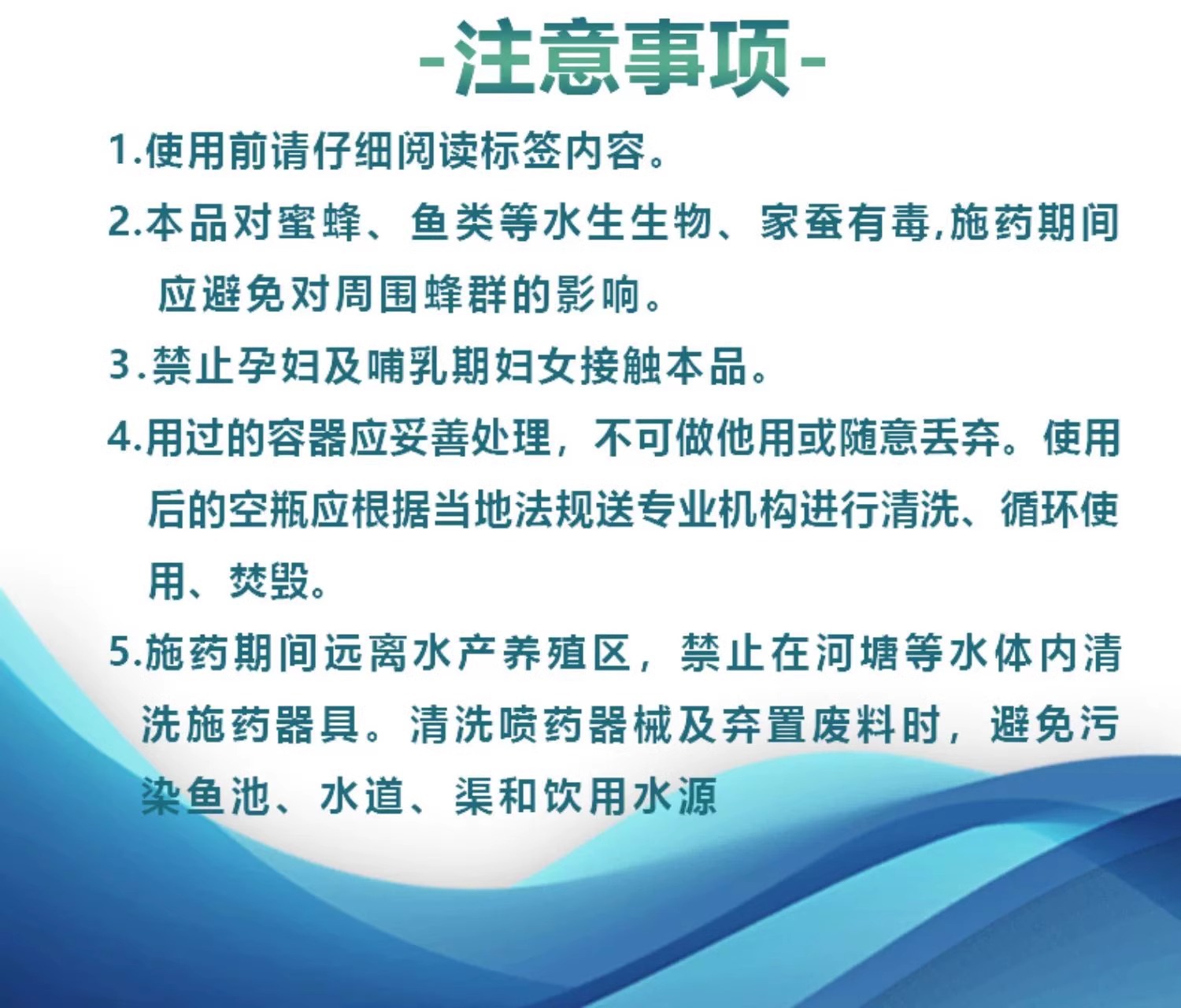 -注意事项-

1.使用前请仔细阅读标签内容。

2.本品对蜜蜂、鱼类等水生生物、家蚕有毒,施药期间应避免对周围蜂群的影响。

3.禁止孕妇及哺乳期妇女接触本品。

4.用过的容器应妥善处理，不可做他用或随意丢弃。使用后的空瓶应根据当地法规送专业机构进行清洗、循环使用、焚毁。

5.施药期间远离水产养殖区，禁止在河塘等水体内清洗施药器具。清洗喷药器械及弃置废料时，避免污染鱼池、水道、渠和饮用水源